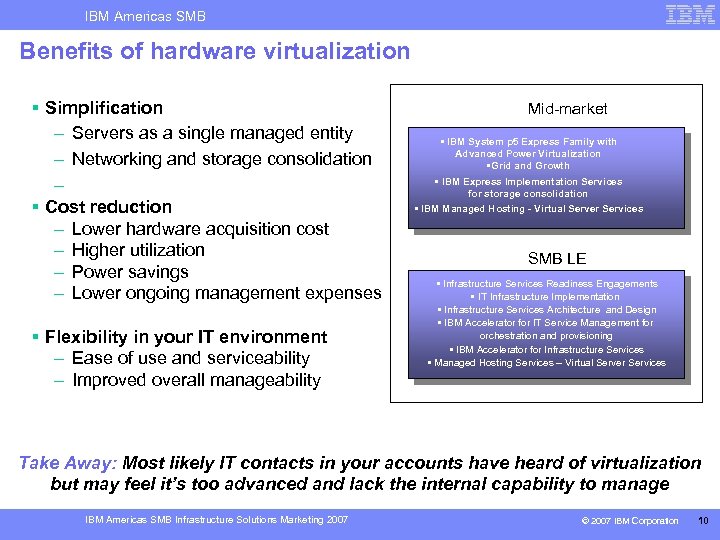 IBM Americas SMB

IBM

Benefits of hardware virtualization

▪ Simplification
– Servers as a single managed entity
– Networking and storage consolidation
–
▪ Cost reduction
– Lower hardware acquisition cost
– Higher utilization
– Power savings
– Lower ongoing management expenses

▪ Flexibility in your IT environment
– Ease of use and serviceability
– Improved overall manageability

Mid-market

▪ IBM System p5 Express Family with Advanced Power Virtualization
▪Grid and Growth
▪ IBM Express Implementation Services for storage consolidation
▪ IBM Managed Hosting - Virtual Server Services

SMB LE

▪ Infrastructure Services Readiness Engagements
▪ IT Infrastructure Implementation
▪ Infrastructure Services Architecture and Design
▪ IBM Accelerator for IT Service Management for orchestration and provisioning
▪ IBM Accelerator for Infrastructure Services
▪ Managed Hosting Services – Virtual Server Services

Take Away: Most likely IT contacts in your accounts have heard of virtualization but may feel it's too advanced and lack the internal capability to manage

IBM Americas SMB Infrastructure Solutions Marketing 2007

© 2007 IBM Corporation 10